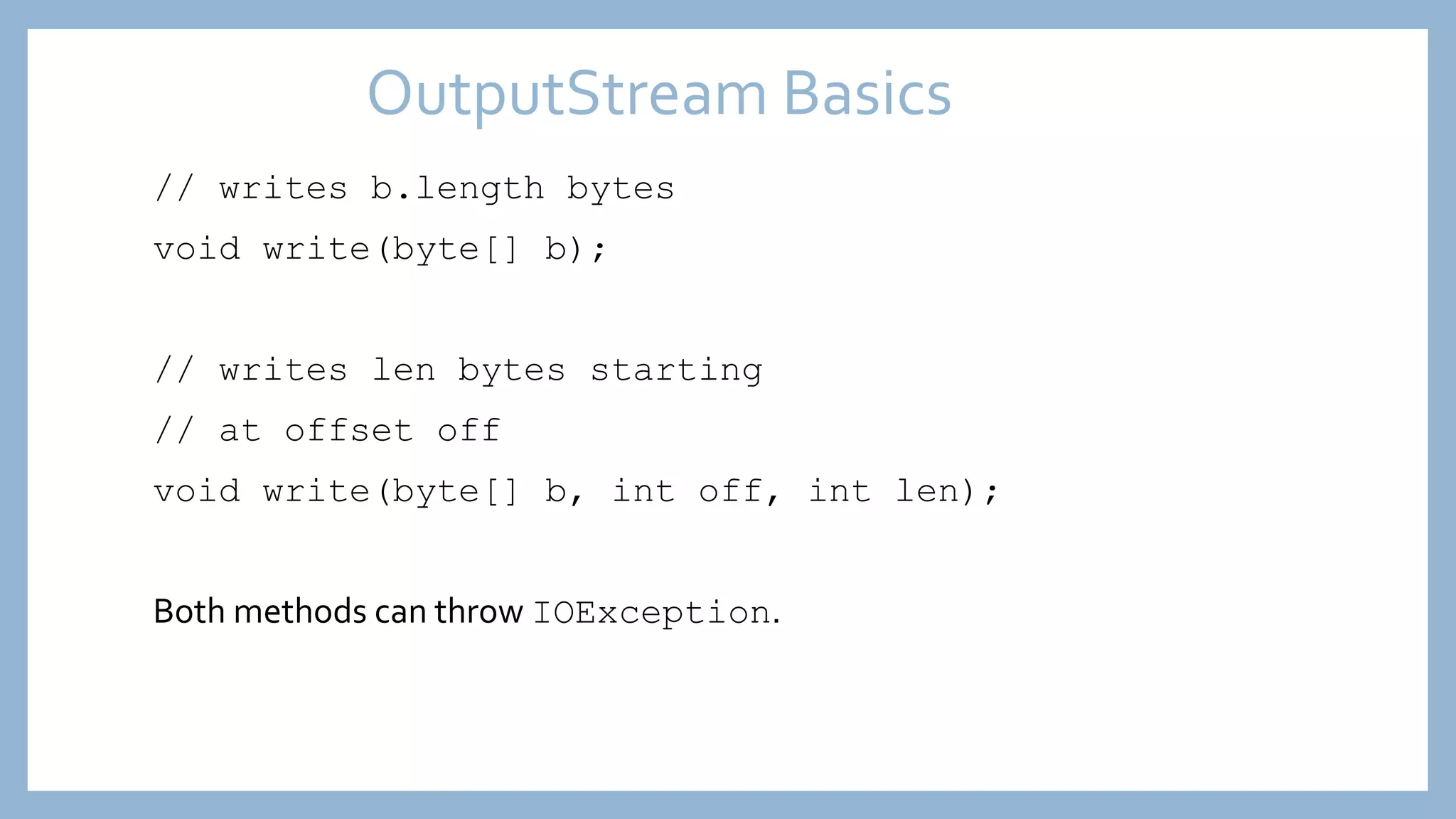 OutputStream Basics

// writes b.length bytes
void write(byte[] b);

// writes len bytes starting
// at offset off
void write(byte[] b, int off, int len);

Both methods can throw IOException.